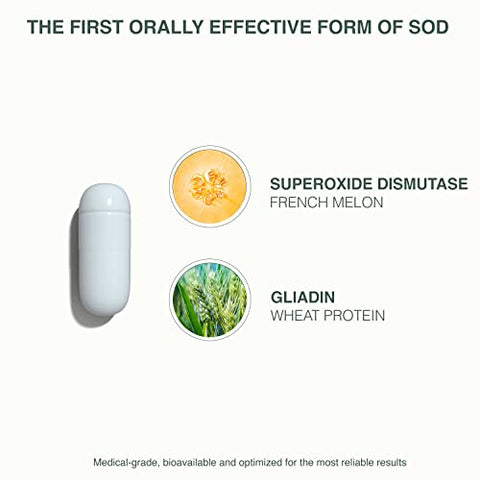 THE FIRST ORALLY EFFECTIVE FORM OF SOD

SUPEROXIDE DISMUTASE
FRENCH MELON

GLIADIN
WHEAT PROTEIN

Medical-grade, bioavailable and optimized for the most reliable results